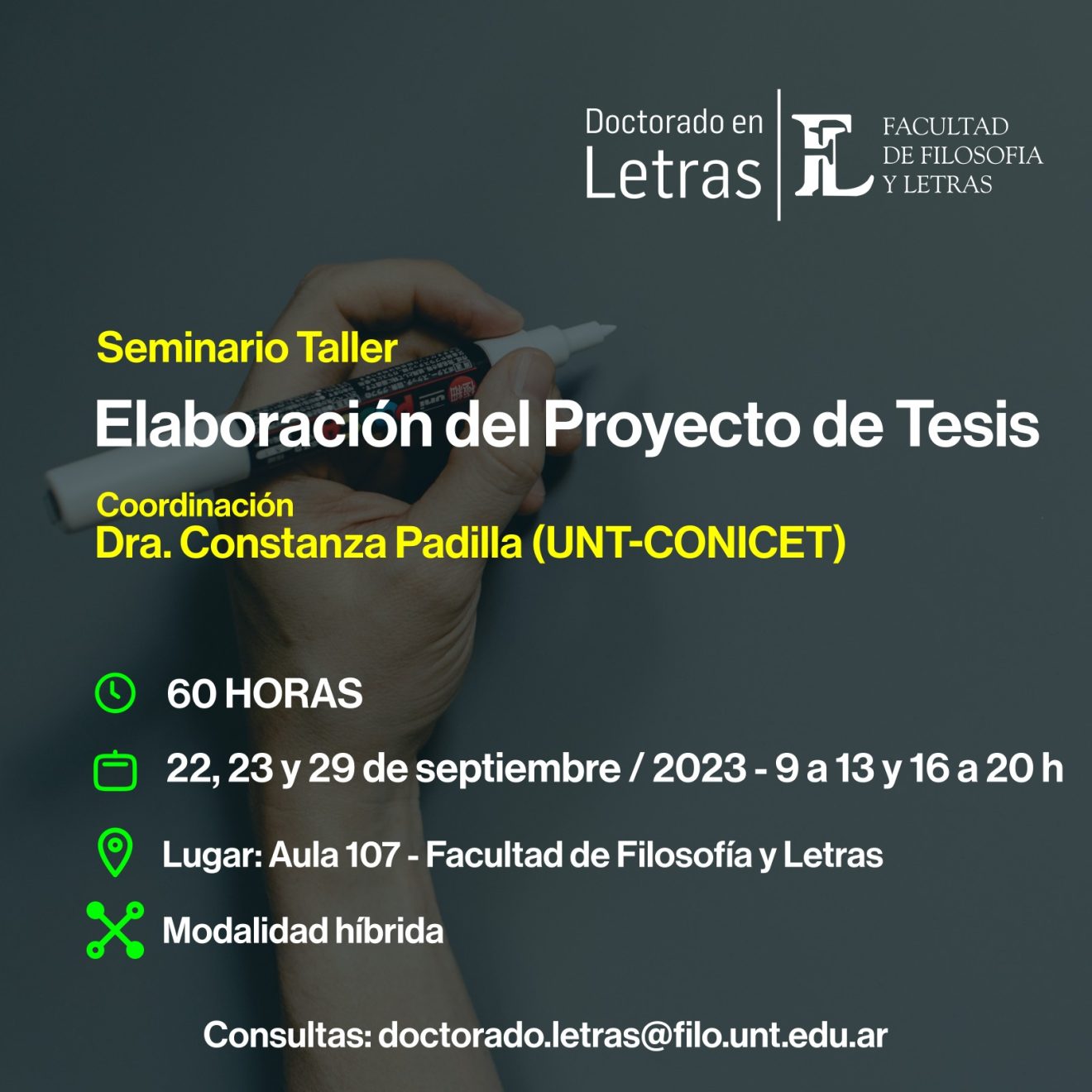 Doctorado en Letras

FL FACULTAD DE FILOSOFIA Y LETRAS

Seminario Taller

Elaboración del Proyecto de Tesis

Coordinación
Dra. Constanza Padilla (UNT-CONICET)

60 HORAS

22, 23 y 29 de septiembre / 2023 - 9 a 13 y 16 a 20 h

Lugar: Aula 107 - Facultad de Filosofía y Letras

Modalidad híbrida

Consultas: doctorado.letras@filo.unt.edu.ar